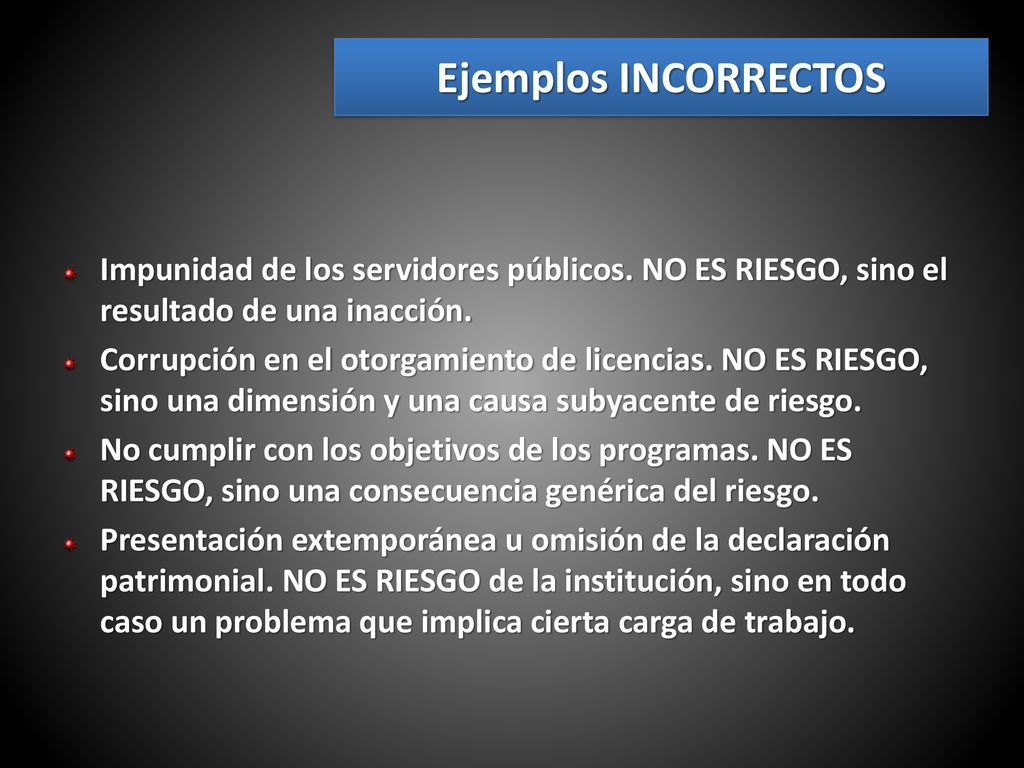 Ejemplos INCORRECTOS

Impunidad de los servidores públicos. NO ES RIESGO, sino el resultado de una inacción.

Corrupción en el otorgamiento de licencias. NO ES RIESGO, sino una dimensión y una causa subyacente de riesgo.

No cumplir con los objetivos de los programas. NO ES RIESGO, sino una consecuencia genérica del riesgo.

Presentación extemporánea u omisión de la declaración patrimonial. NO ES RIESGO de la institución, sino en todo caso un problema que implica cierta carga de trabajo.